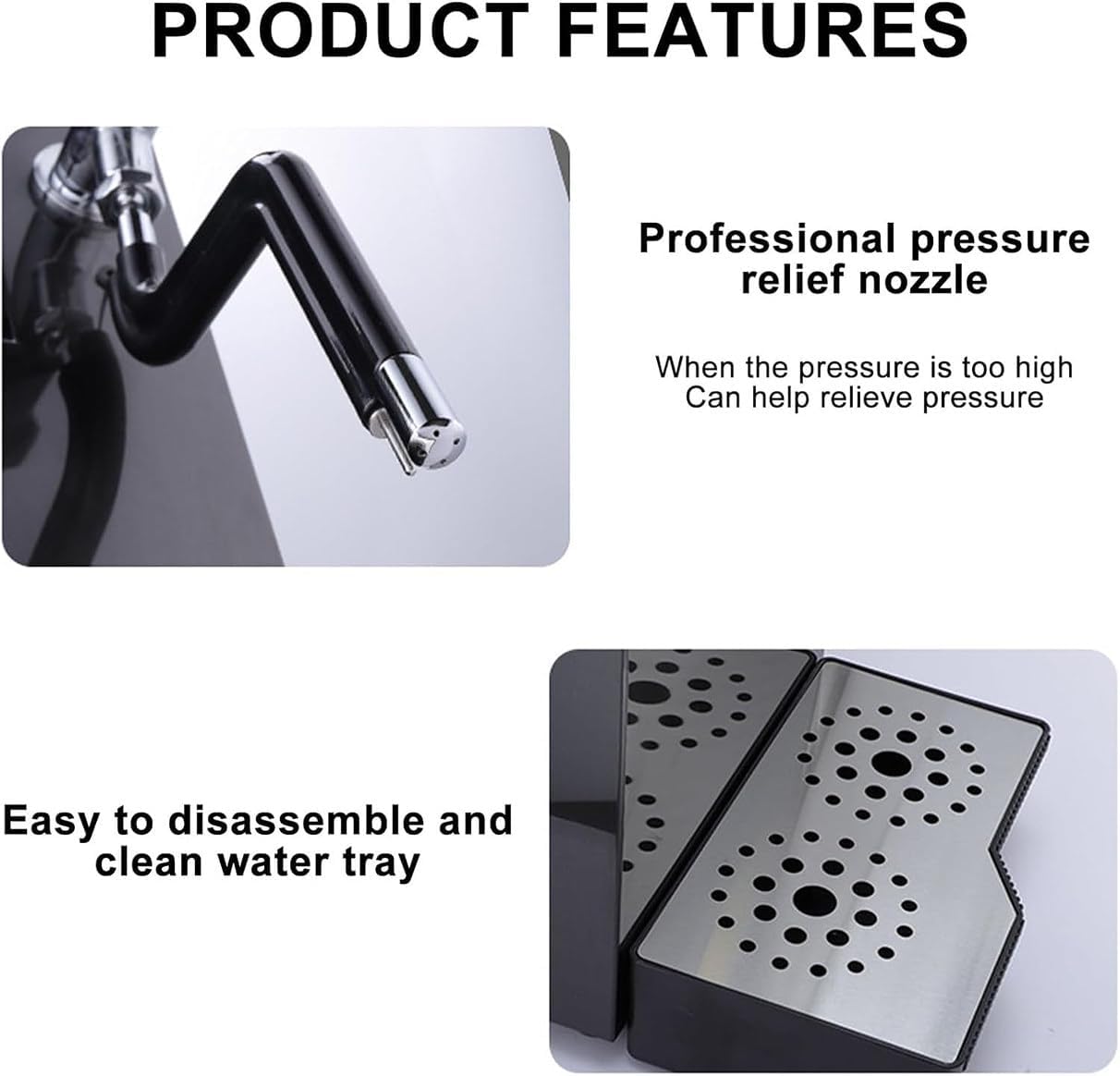 PRODUCT FEATURES

Professional pressure relief nozzle

When the pressure is too high
Can help relieve pressure

Easy to disassemble and clean water tray